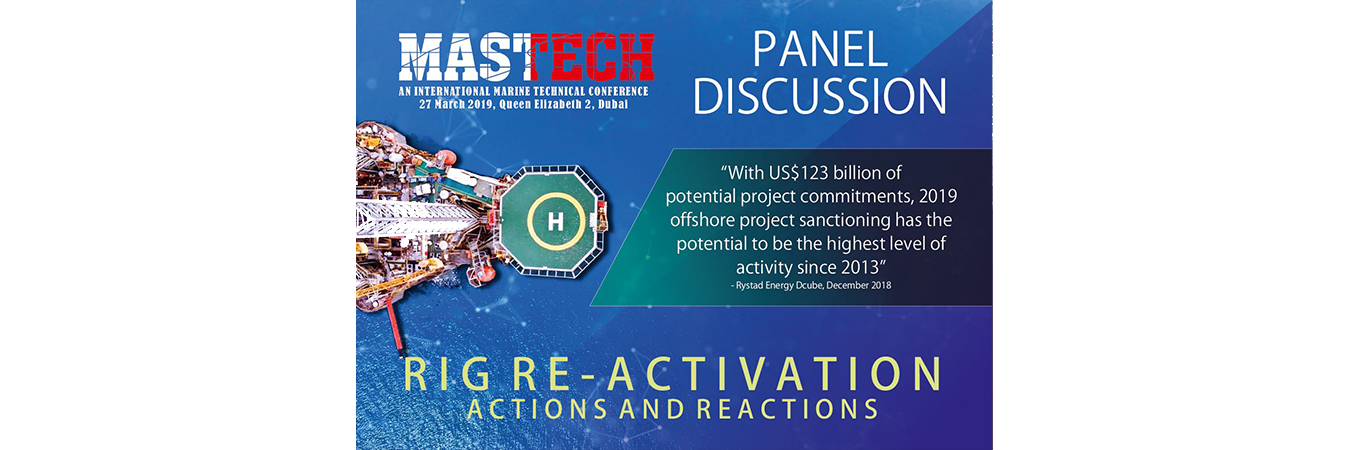 MASTECH
AN INTERNATIONAL MARINE TECHNICAL CONFERENCE
27 March 2019, Queen Elizabeth 2, Dubai

PANEL DISCUSSION

H

"With US$123 billion of potential project commitments, 2019 offshore project sanctioning has the potential to be the highest level of activity since 2013"
- Rystad Energy Dcube, December 2018

RIG RE-ACTIVATION
ACTIONS AND REACTIONS